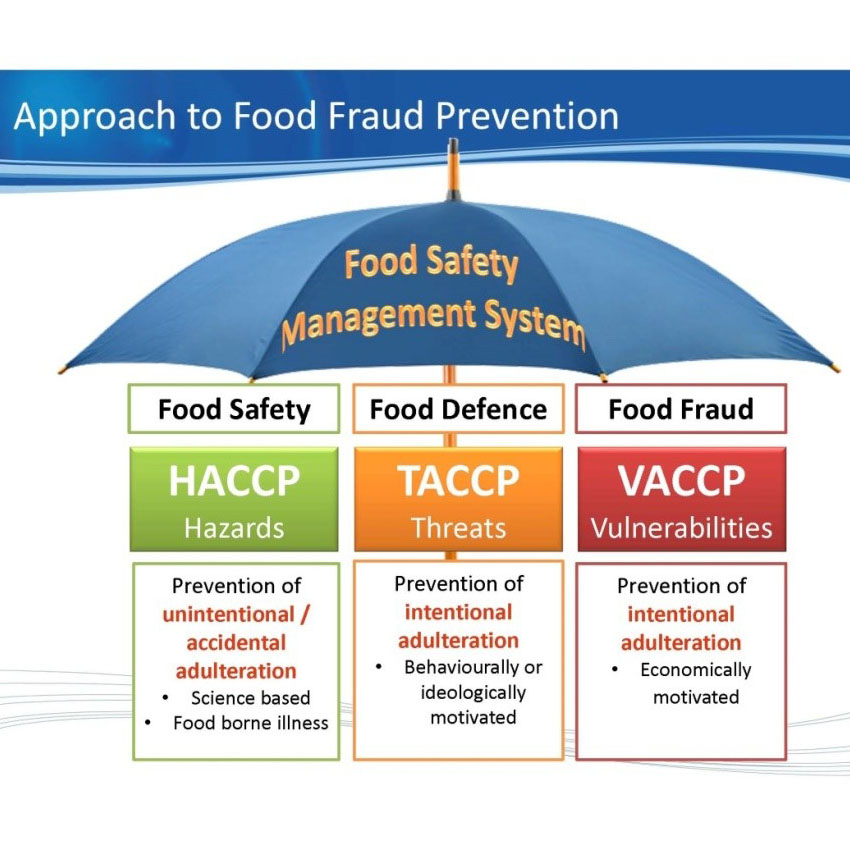 Approach to Food Fraud Prevention

Food Safety Management System

Food Safety

HACCP
Hazards

Prevention of unintentional / accidental adulteration
• Science based
• Food borne illness

Food Defence

TACCP
Threats

Prevention of intentional adulteration
• Behaviourally or ideologically motivated

Food Fraud

VACCP
Vulnerabilities

Prevention of intentional adulteration
• Economically motivated